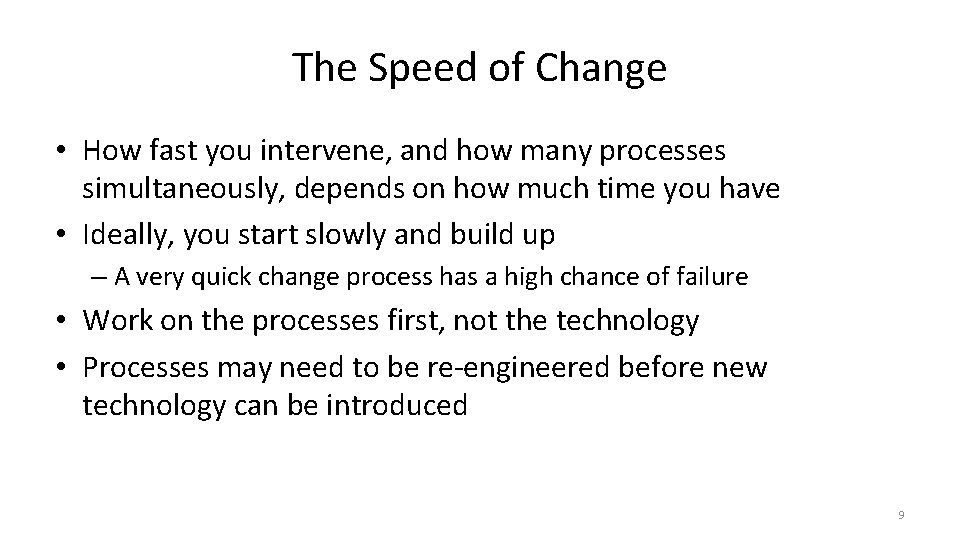 The Speed of Change

• How fast you intervene, and how many processes simultaneously, depends on how much time you have
• Ideally, you start slowly and build up
  – A very quick change process has a high chance of failure
• Work on the processes first, not the technology
• Processes may need to be re-engineered before new technology can be introduced

9